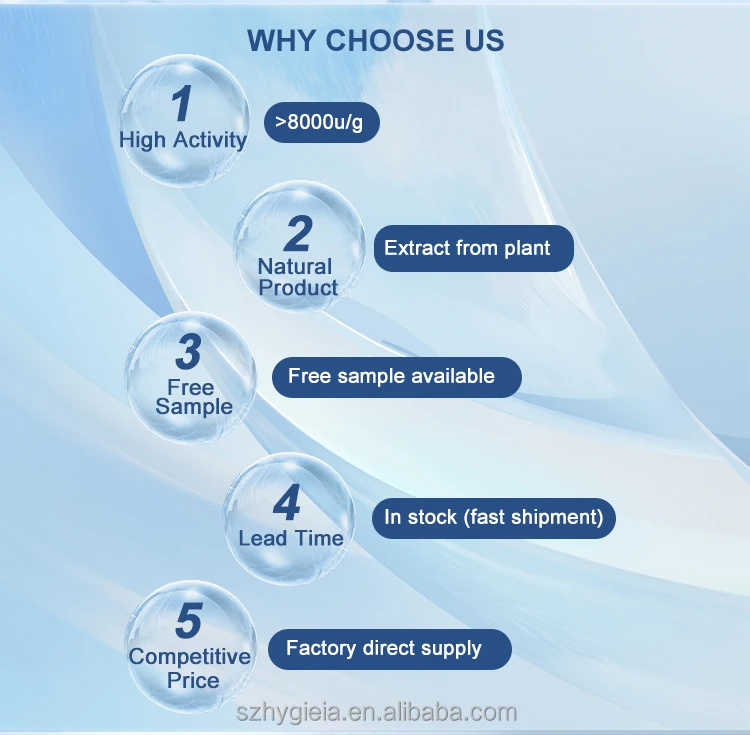 WHY CHOOSE US

1
High Activity

>8000u/g

2
Natural Product

Extract from plant

3
Free Sample

Free sample available

4
Lead Time

In stock (fast shipment)

5
Competitive Price

Factory direct supply

szhygieia.en.alibaba.com